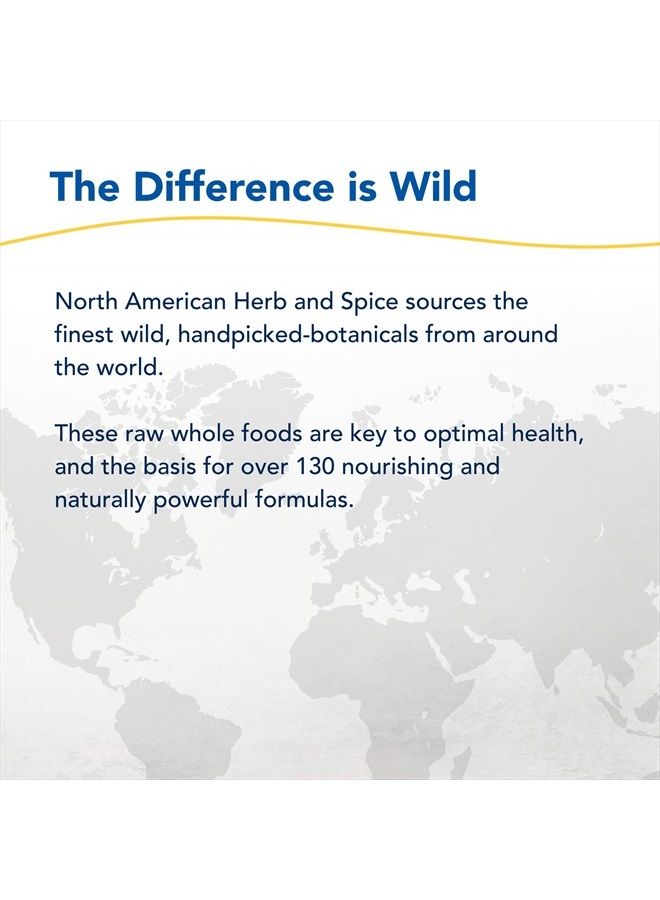 The Difference is Wild

North American Herb and Spice sources the finest wild, handpicked-botanicals from around the world.

These raw whole foods are key to optimal health, and the basis for over 130 nourishing and naturally powerful formulas.